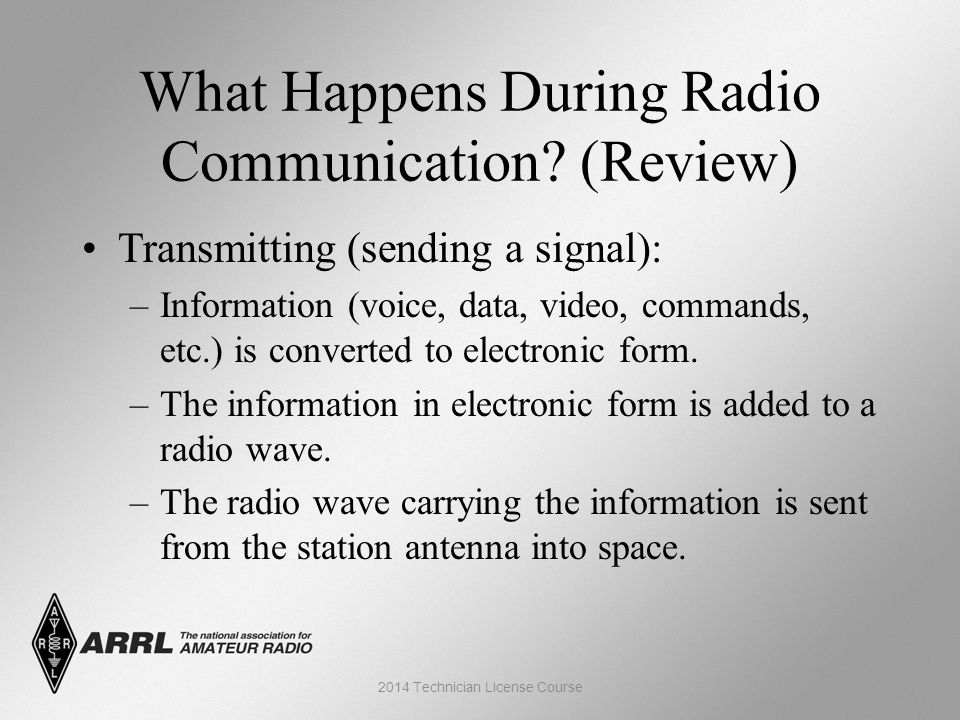 What Happens During Radio Communication? (Review)

• Transmitting (sending a signal):
– Information (voice, data, video, commands, etc.) is converted to electronic form.
– The information in electronic form is added to a radio wave.
– The radio wave carrying the information is sent from the station antenna into space.

A R R L
ARRL The national association for AMATEUR RADIO

2014 Technician License Course